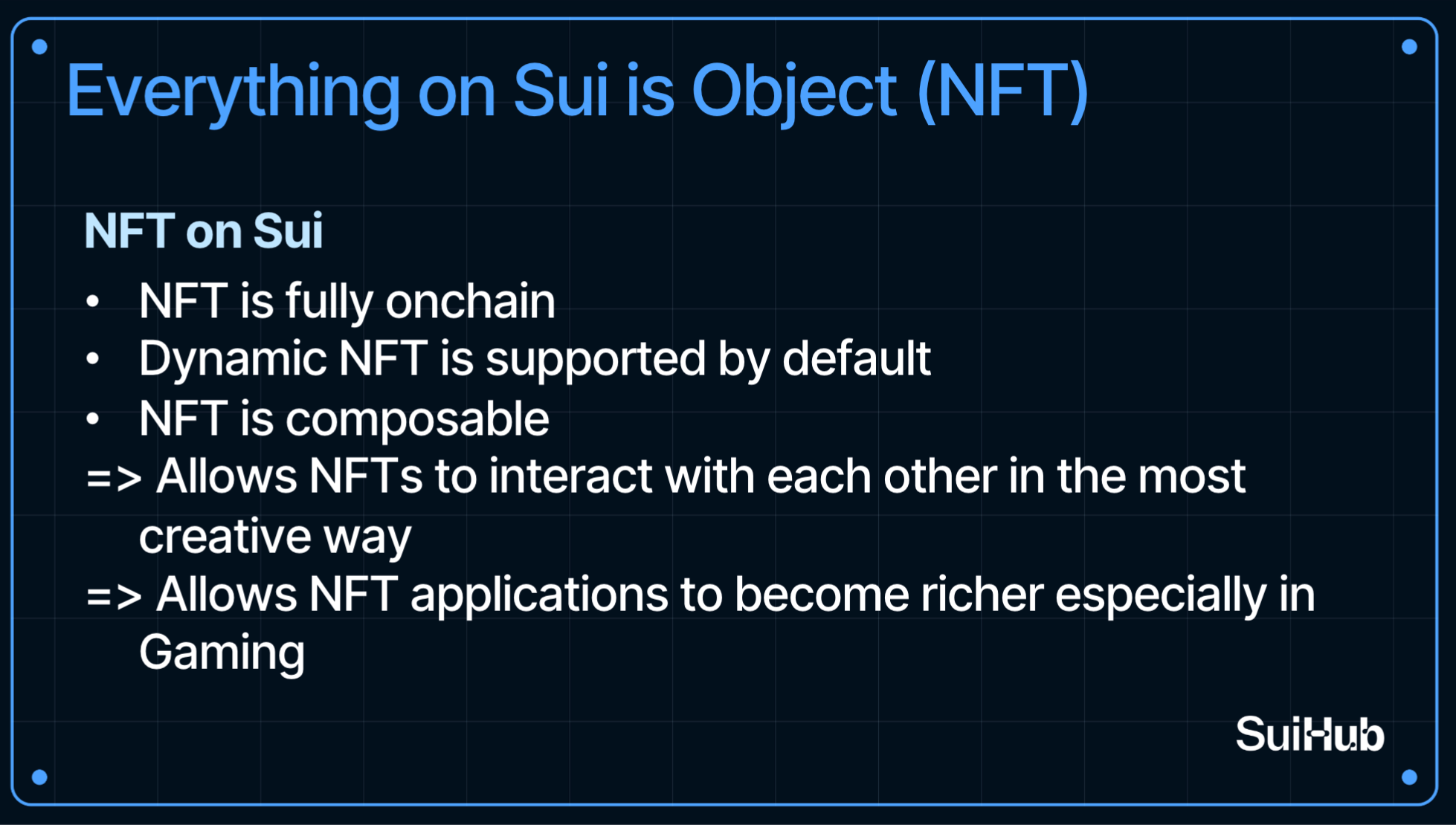 Everything on Sui is Object (NFT)

NFT on Sui

• NFT is fully onchain
• Dynamic NFT is supported by default
• NFT is composable

=> Allows NFTs to interact with each other in the most creative way

=> Allows NFT applications to become richer especially in Gaming

SuiHub